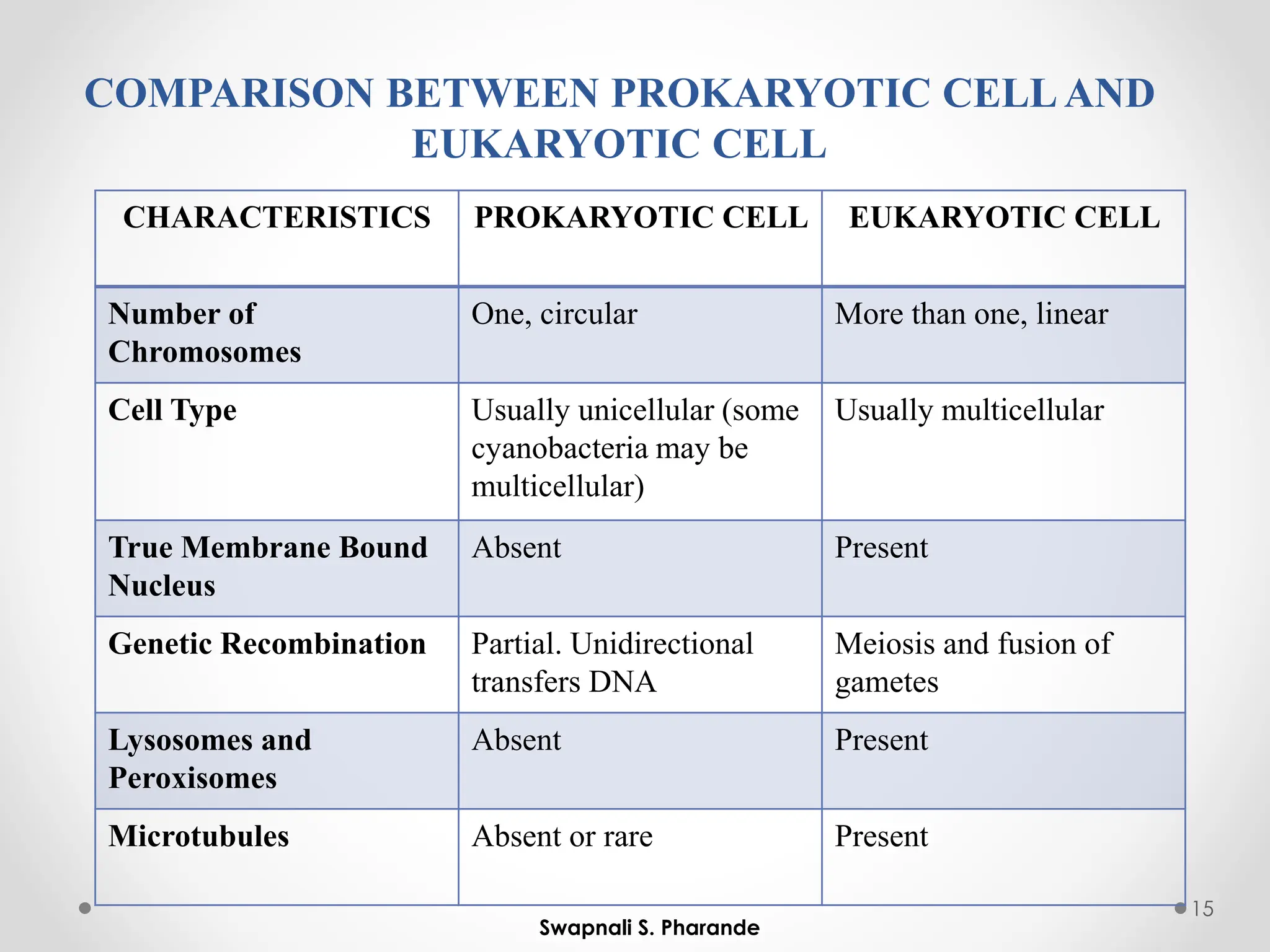 COMPARISON BETWEEN PROKARYOTIC CELL AND EUKARYOTIC CELL

| CHARACTERISTICS | PROKARYOTIC CELL | EUKARYOTIC CELL |
|---|---|---|
| Number of Chromosomes | One, circular | More than one, linear |
| Cell Type | Usually unicellular (some cyanobacteria may be multicellular) | Usually multicellular |
| True Membrane Bound Nucleus | Absent | Present |
| Genetic Recombination | Partial. Unidirectional transfers DNA | Meiosis and fusion of gametes |
| Lysosomes and Peroxisomes | Absent | Present |
| Microtubules | Absent or rare | Present |

15

Swapnali S. Pharande